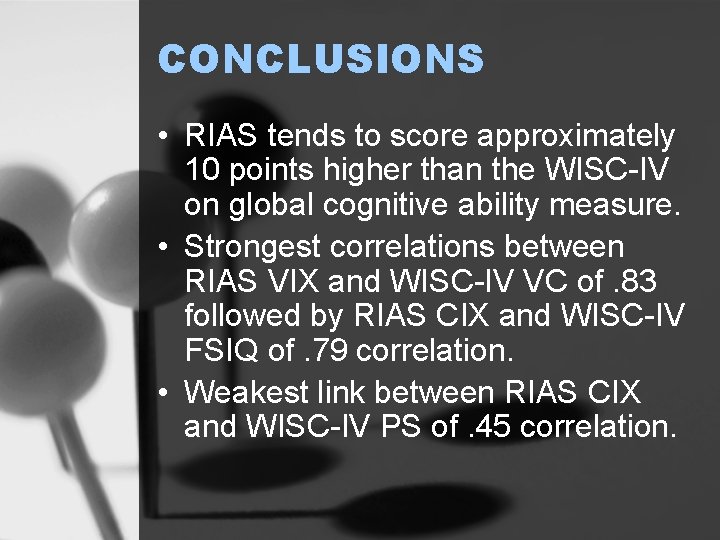 CONCLUSIONS

• RIAS tends to score approximately 10 points higher than the WISC-IV on global cognitive ability measure.
• Strongest correlations between RIAS VIX and WISC-IV VC of .83 followed by RIAS CIX and WISC-IV FSIQ of .79 correlation.
• Weakest link between RIAS CIX and WISC-IV PS of .45 correlation.